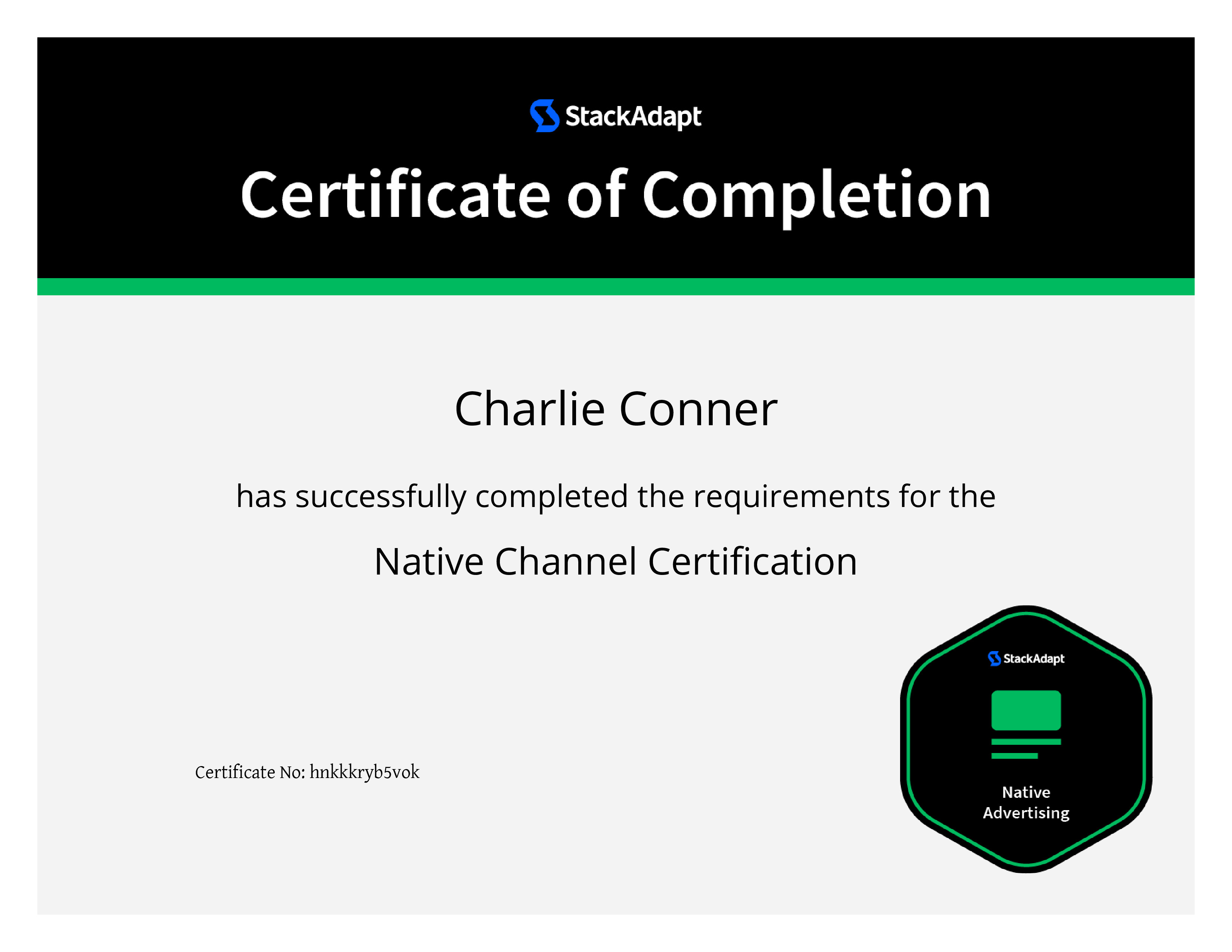 StackAdapt

Certificate of Completion

Charlie Conner

has successfully completed the requirements for the

Native Channel Certification

Certificate No: hnkkkryb5vok

StackAdapt

Native
Advertising